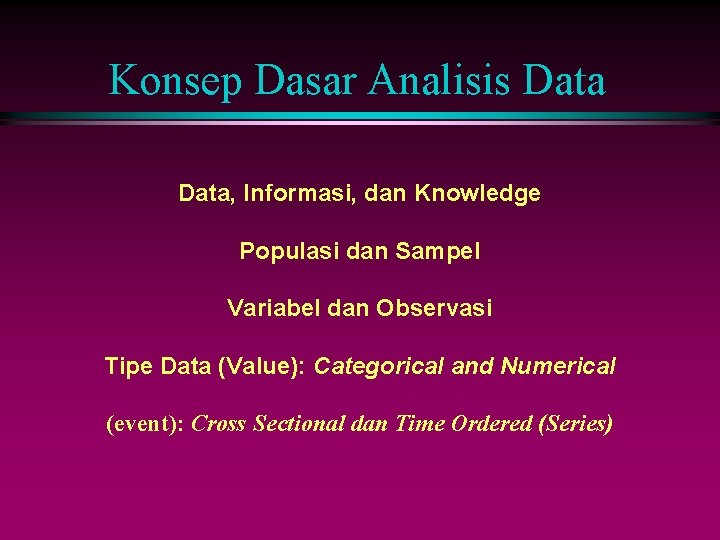 Konsep Dasar Analisis Data

Data, Informasi, dan Knowledge

Populasi dan Sampel

Variabel dan Observasi

Tipe Data (Value): Categorical and Numerical

(event): Cross Sectional dan Time Ordered (Series)